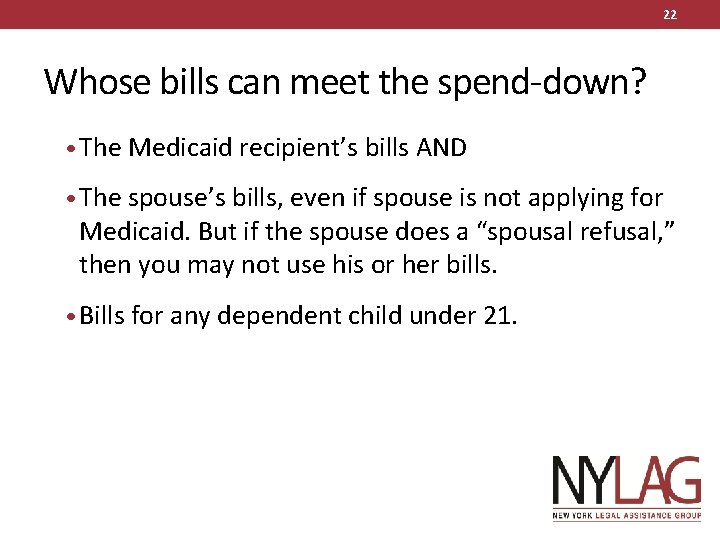 22

Whose bills can meet the spend-down?

• The Medicaid recipient's bills AND

• The spouse's bills, even if spouse is not applying for Medicaid. But if the spouse does a "spousal refusal," then you may not use his or her bills.

• Bills for any dependent child under 21.

NYLAG
NEW YORK LEGAL ASSISTANCE GROUP